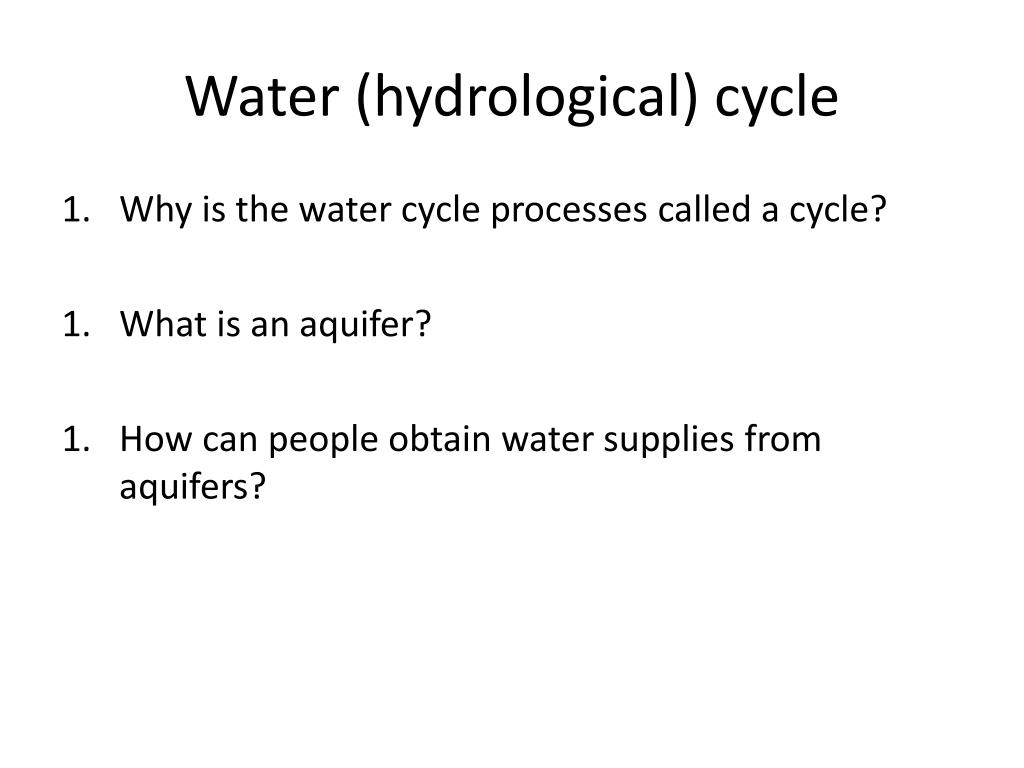 Water (hydrological) cycle

1. Why is the water cycle processes called a cycle?

1. What is an aquifer?

1. How can people obtain water supplies from aquifers?